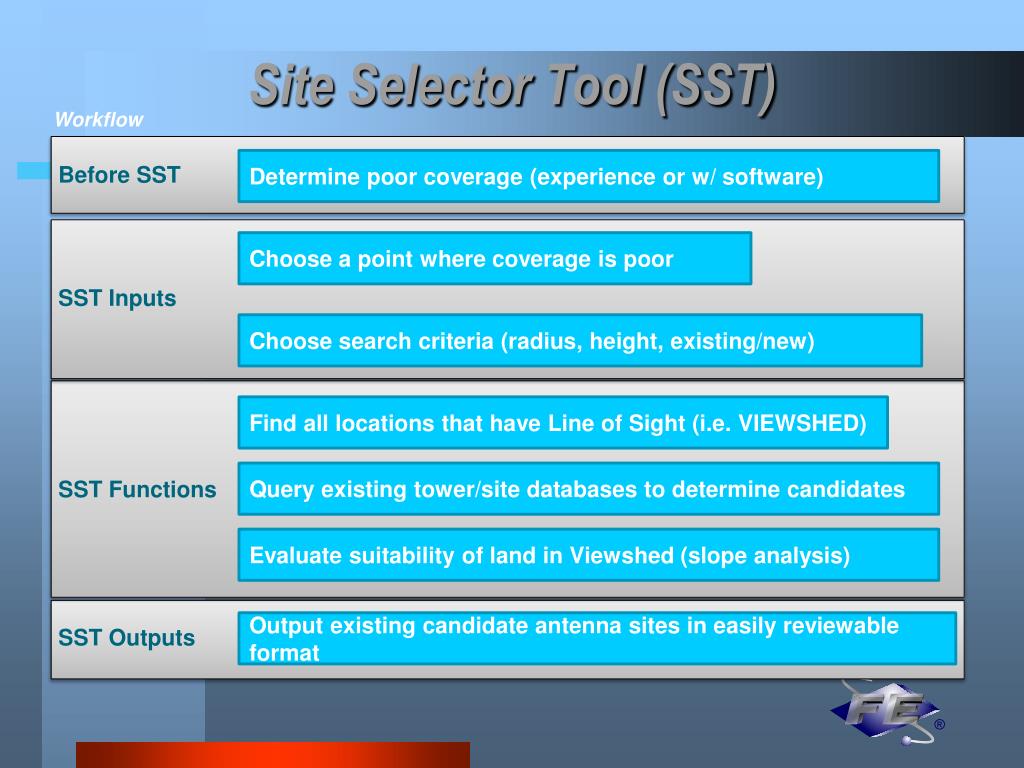 Site Selector Tool (SST)

Workflow

Before SST

Determine poor coverage (experience or w/ software)

SST Inputs

Choose a point where coverage is poor

Choose search criteria (radius, height, existing/new)

SST Functions

Find all locations that have Line of Sight (i.e. VIEWSHED)

Query existing tower/site databases to determine candidates

Evaluate suitability of land in Viewshed (slope analysis)

SST Outputs

Output existing candidate antenna sites in easily reviewable format

FE ®